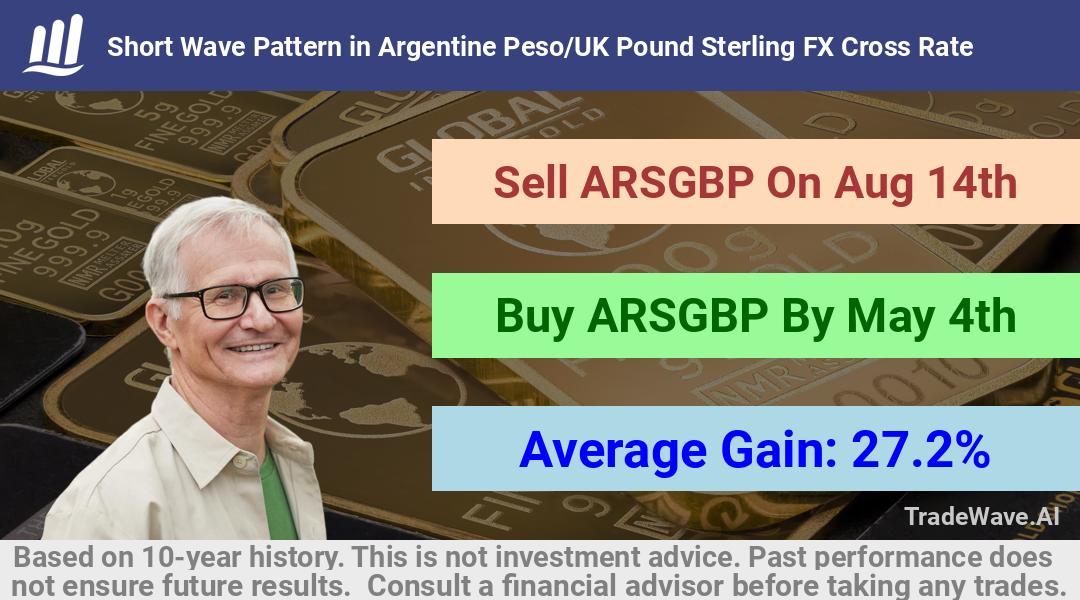 Short Wave Pattern in Argentine Peso/UK Pound Sterling FX Cross Rate

Sell ARSGBP On Aug 14th

Buy ARSGBP By May 4th

Average Gain: 27.2%

TradeWave.AI

Based on 10-year history. This is not investment advice. Past performance does not ensure future results. Consult a financial advisor before taking any trades.